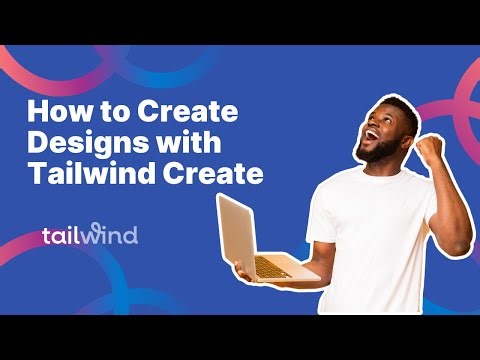 How to Create Designs with Tailwind Create

tailwind